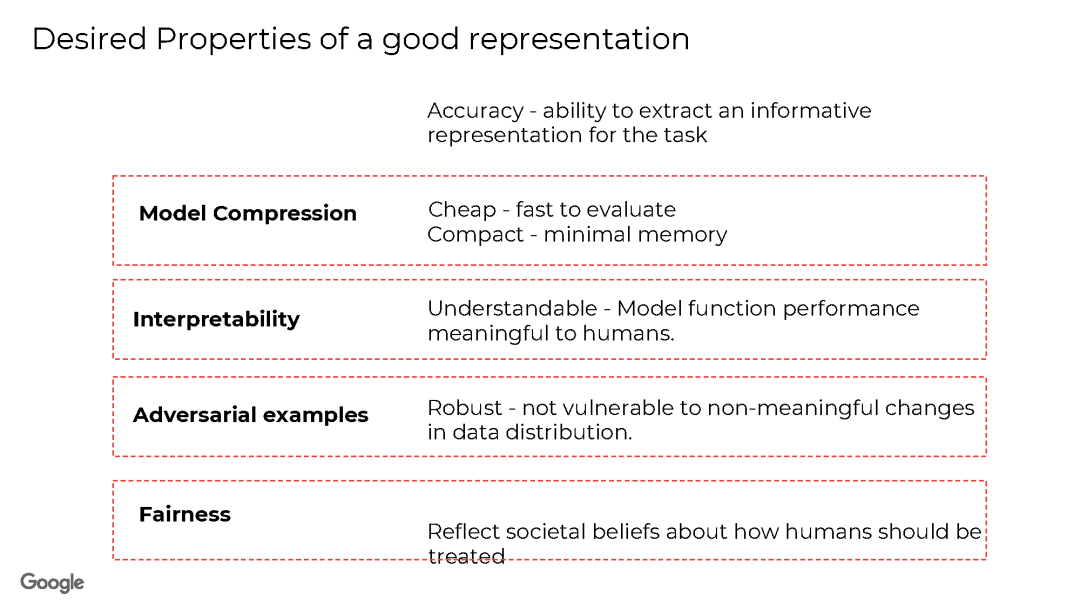 Desired Properties of a good representation

Accuracy - ability to extract an informative representation for the task

Model Compression

Cheap - fast to evaluate
Compact - minimal memory

Interpretability

Understandable - Model function performance meaningful to humans.

Adversarial examples

Robust - not vulnerable to non-meaningful changes in data distribution.

Fairness

Reflect societal beliefs about how humans should be treated

Google